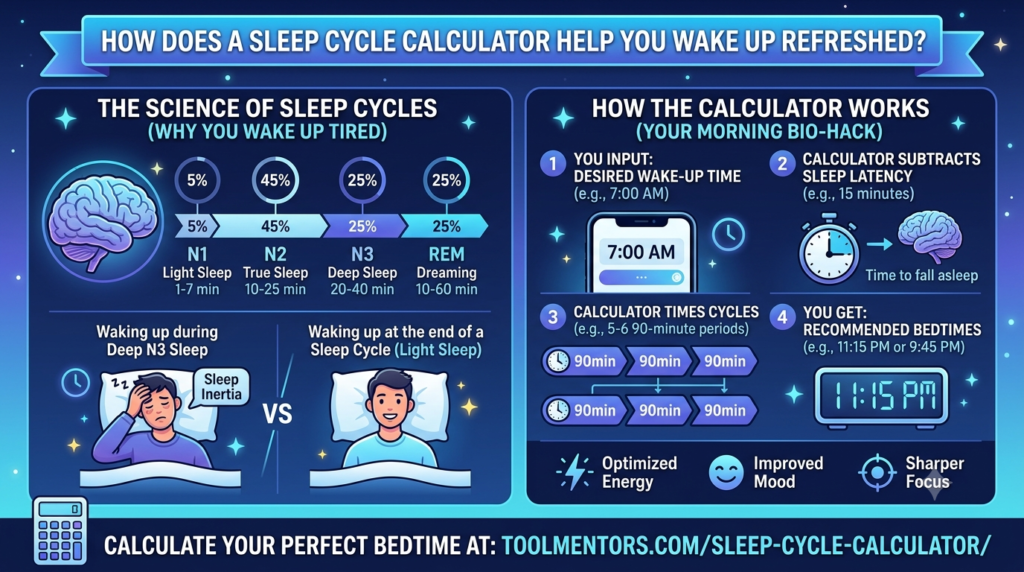 HOW DOES A SLEEP CYCLE CALCULATOR HELP YOU WAKE UP REFRESHED?

THE SCIENCE OF SLEEP CYCLES
(WHY YOU WAKE UP TIRED)

5%
45%
25%
25%

5%
45%
25%
25%

N1
Light Sleep
1-7 min

N2
True Sleep
10-25 min

N3
Deep Sleep
20-40 min

REM
Dreaming
10-60 min

Waking up during Deep N3 Sleep

Sleep Inertia

VS

Waking up at the end of a Sleep Cycle (Light Sleep)

HOW THE CALCULATOR WORKS
(YOUR MORNING BIO-HACK)

1 YOU INPUT: DESIRED WAKE-UP TIME
(e.g., 7:00 AM)

7:00 AM

2 CALCULATOR SUBTRACTS SLEEP LATENCY
(e.g., 15 minutes)

Time to fall asleep

3 CALCULATOR TIMES CYCLES
(e.g., 5-6 90-minute periods)

90min 90min 90min
90min 90min 90min

4 YOU GET: RECOMMENDED BEDTIMES
(e.g., 11:15 PM or 9:45 PM)

11:15 PM

Optimized Energy
Improved Mood
Sharper Focus

CALCULATE YOUR PERFECT BEDTIME AT: TOOLMENTORS.COM/SLEEP-CYCLE-CALCULATOR/